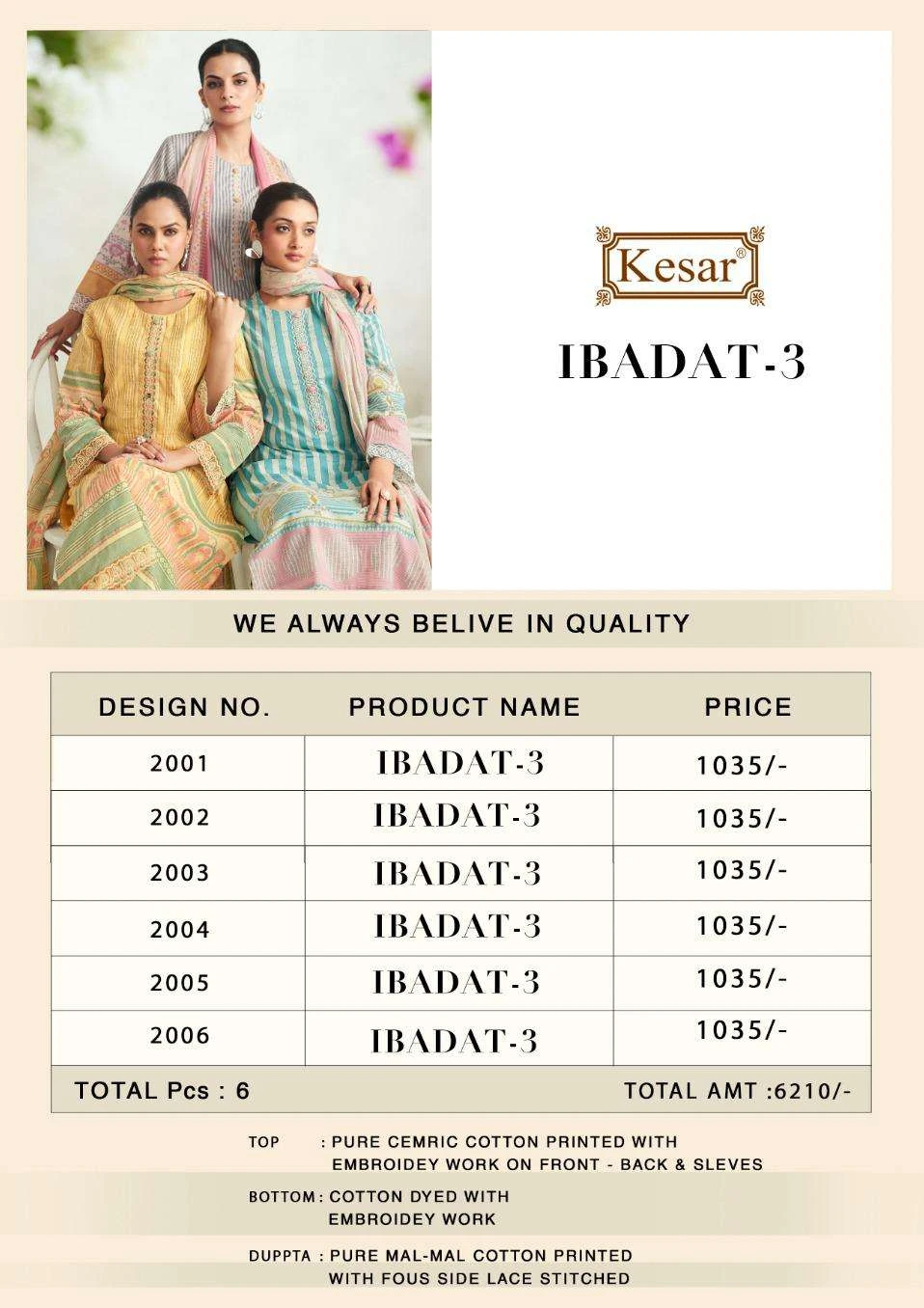 Kesar®

IBADAT-3

WE ALWAYS BELIVE IN QUALITY

| DESIGN NO. | PRODUCT NAME | PRICE |
|---|---|---|
| 2001 | IBADAT-3 | 1035/- |
| 2002 | IBADAT-3 | 1035/- |
| 2003 | IBADAT-3 | 1035/- |
| 2004 | IBADAT-3 | 1035/- |
| 2005 | IBADAT-3 | 1035/- |
| 2006 | IBADAT-3 | 1035/- |
| TOTAL Pcs : 6 | | TOTAL AMT :6210/- |

TOP : PURE CEMRIC COTTON PRINTED WITH EMBROIDEY WORK ON FRONT - BACK & SLEVES

BOTTOM : COTTON DYED WITH EMBROIDEY WORK

DUPPTA : PURE MAL-MAL COTTON PRINTED WITH FOUS SIDE LACE STITCHED